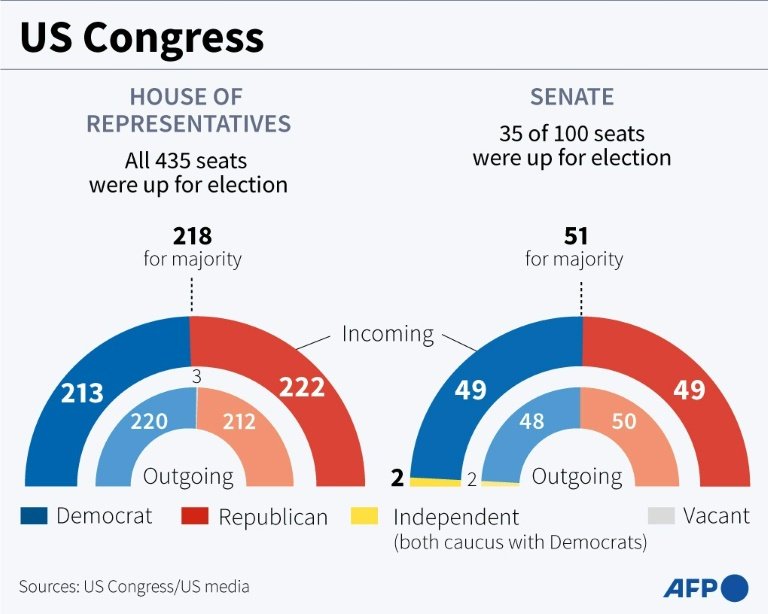 US Congress

HOUSE OF REPRESENTATIVES
All 435 seats were up for election

218
for majority

Incoming

213
222
3
220
212
Outgoing

SENATE
35 of 100 seats were up for election

51
for majority

49
49
48
50
2
2
Outgoing

Democrat
Republican
Independent
(both caucus with Democrats)
Vacant

Sources: US Congress/US media

AFP